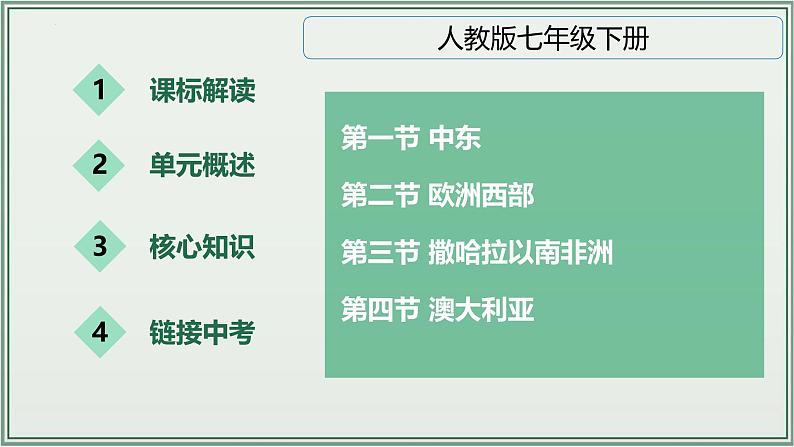 人教版七年级下册

1 课标解读

2 单元概述

3 核心知识

4 链接中考

第一节 中东

第二节 欧洲西部

第三节 撒哈拉以南非洲

第四节 澳大利亚